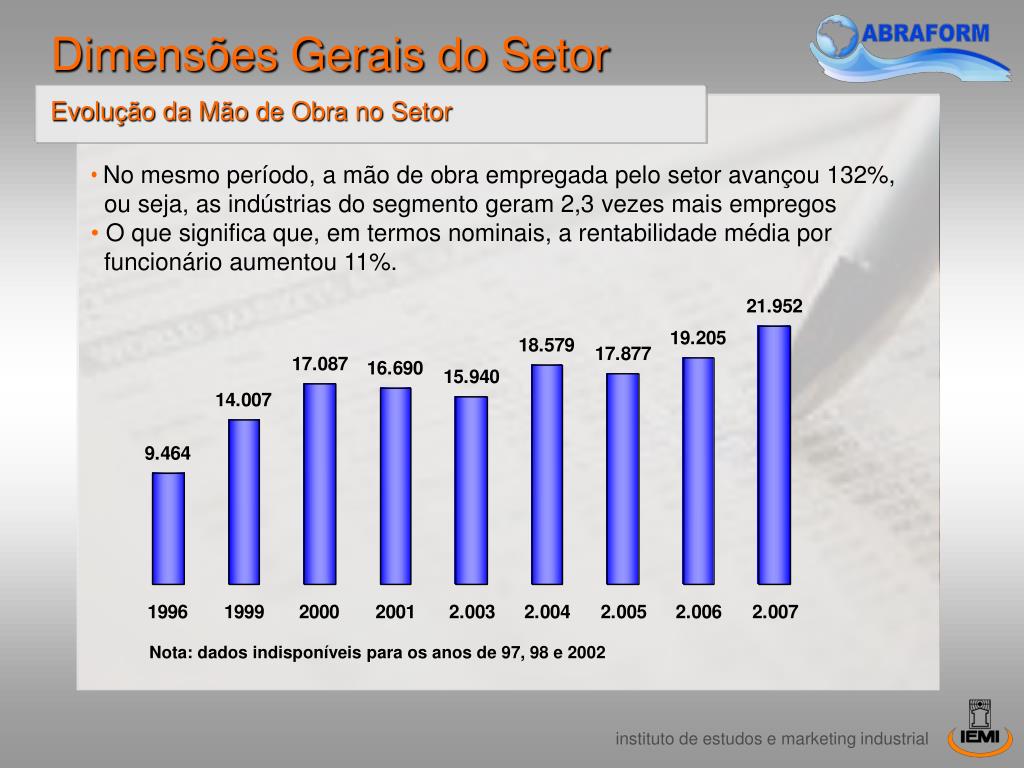 Dimensões Gerais do Setor

ABRAFORM

Evolução da Mão de Obra no Setor

• No mesmo período, a mão de obra empregada pelo setor avançou 132%, ou seja, as indústrias do segmento geram 2,3 vezes mais empregos
• O que significa que, em termos nominais, a rentabilidade média por funcionário aumentou 11%.

9.464
14.007
17.087
16.690
15.940
18.579
17.877
19.205
21.952

1996 1999 2000 2001 2.003 2.004 2.005 2.006 2.007

Nota: dados indisponíveis para os anos de 97, 98 e 2002

instituto de estudos e marketing industrial

IEMI